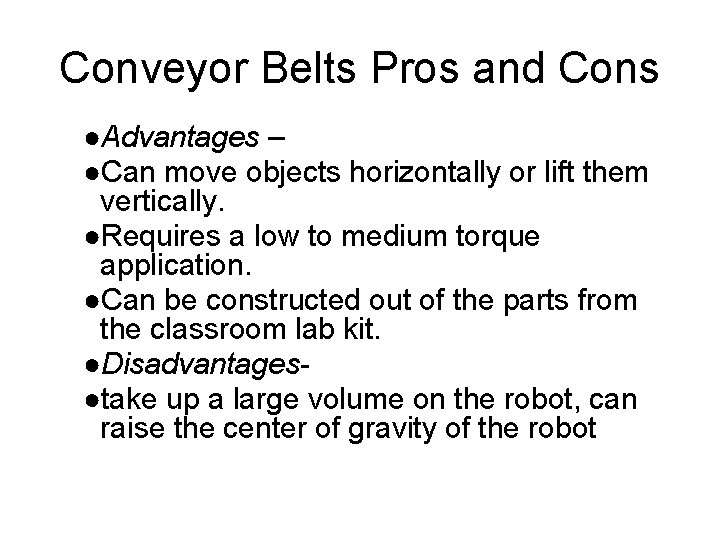 Conveyor Belts Pros and Cons

●Advantages –
●Can move objects horizontally or lift them vertically.
●Requires a low to medium torque application.
●Can be constructed out of the parts from the classroom lab kit.
●Disadvantages-
●take up a large volume on the robot, can raise the center of gravity of the robot